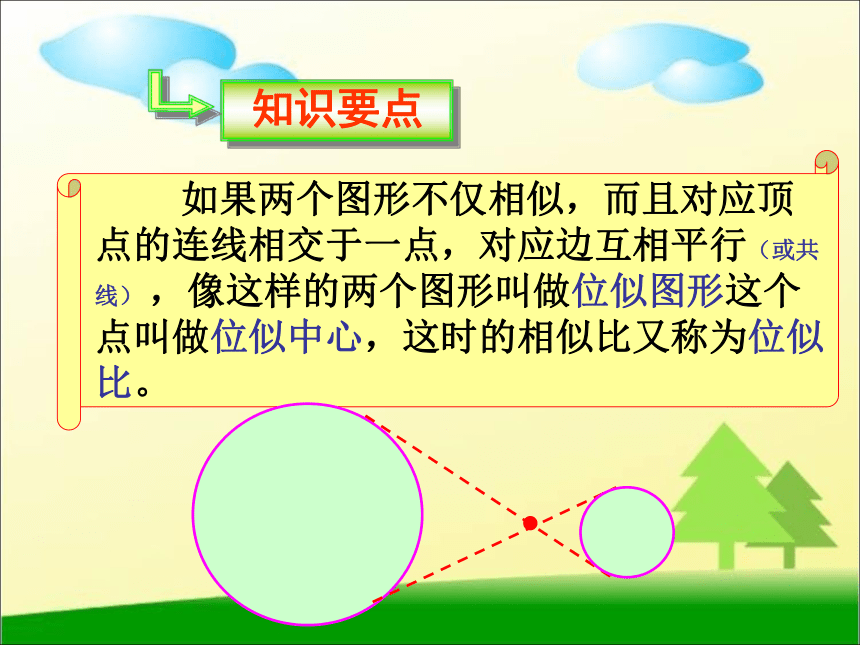 知识要点

如果两个图形不仅相似，而且对应顶点的连线相交于一点，对应边互相平行（或共线），像这样的两个图形叫做位似图形这个点叫做位似中心，这时的相似比又称为位似比。